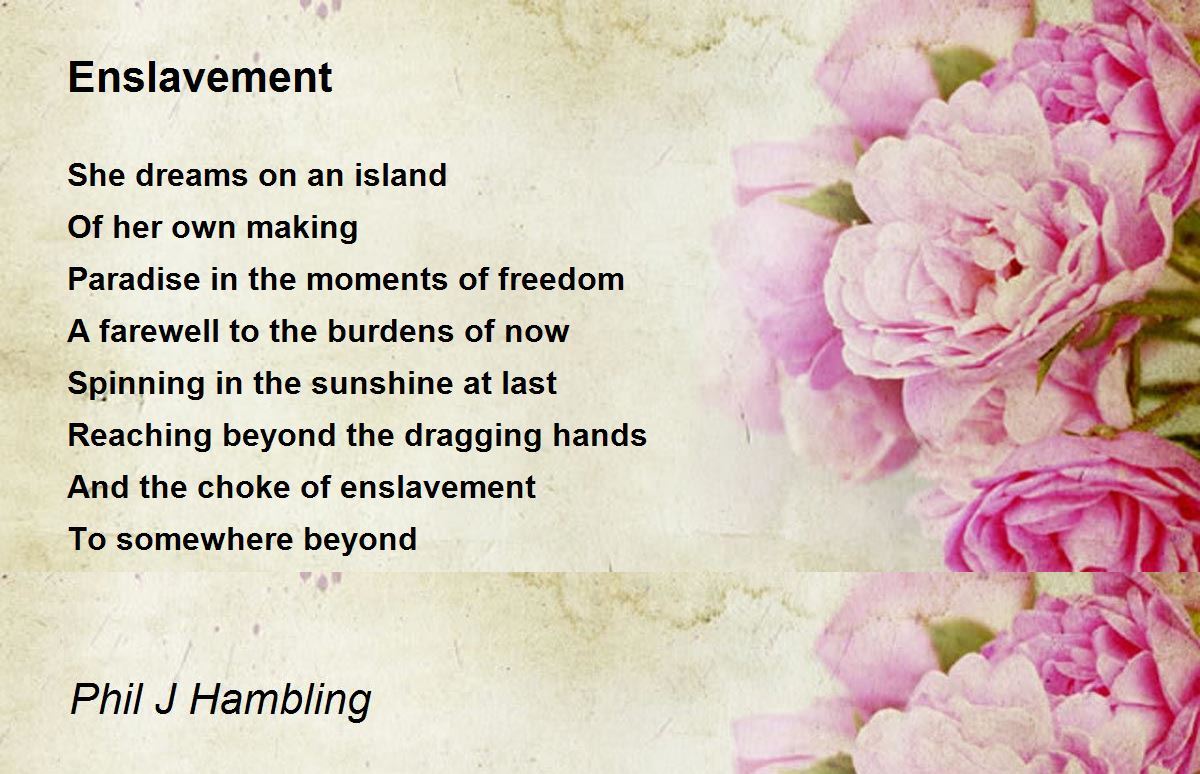 Enslavement

She dreams on an island
Of her own making
Paradise in the moments of freedom
A farewell to the burdens of now
Spinning in the sunshine at last
Reaching beyond the dragging hands
And the choke of enslavement
To somewhere beyond

Phil J Hambling